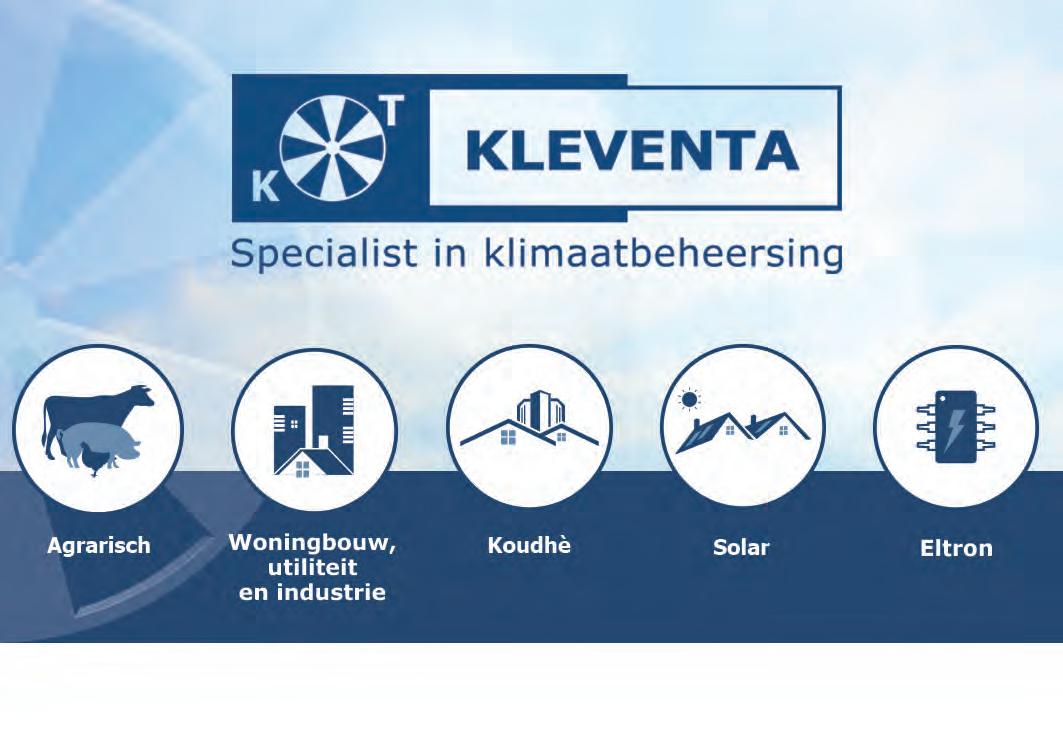 K T KLEVENTA
Specialist in klimaatbeheersing

Agrarisch

Woningbouw, utiliteit en industrie

Koudhè

Solar

Eltron